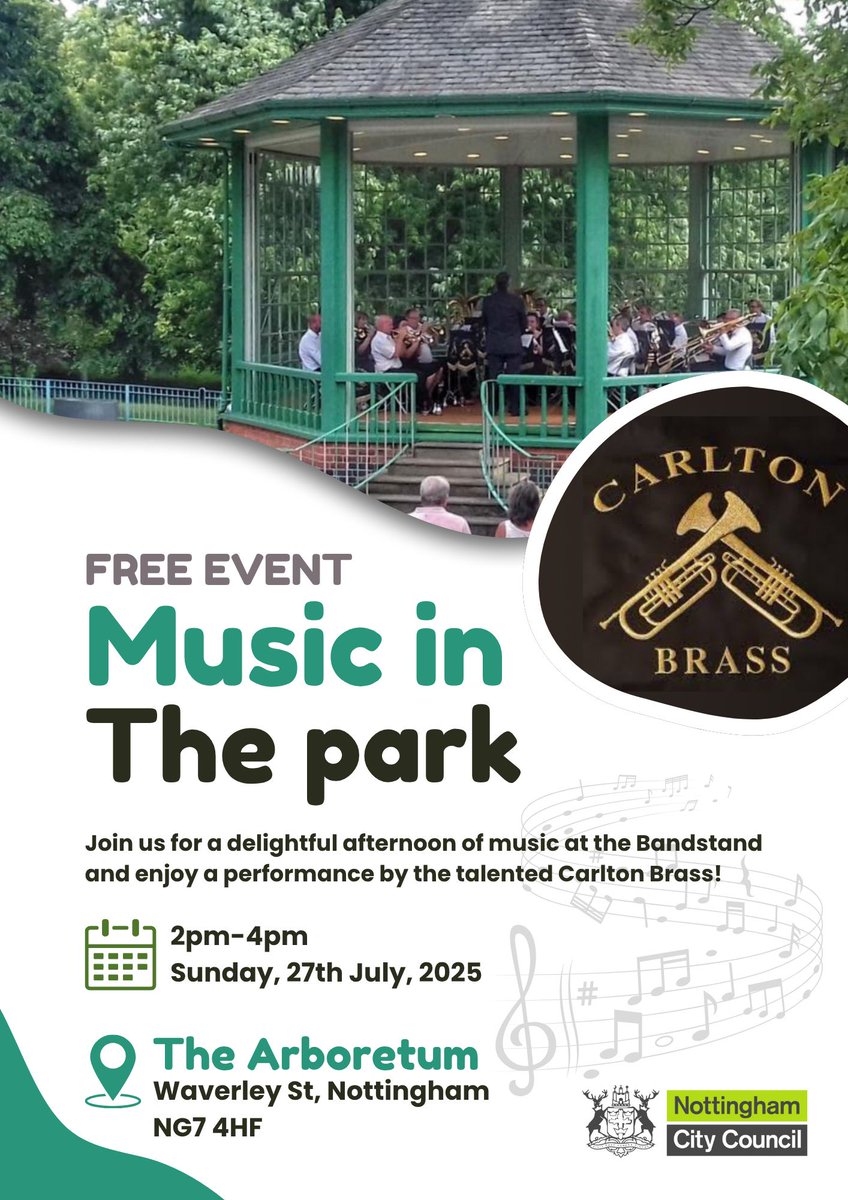 CARLTON
BRASS

FREE EVENT
Music in
The park

Join us for a delightful afternoon of music at the Bandstand and enjoy a performance by the talented Carlton Brass!

2pm-4pm
Sunday, 27th July, 2025

The Arboretum
Waverley St, Nottingham
NG7 4HF

Nottingham
City Council